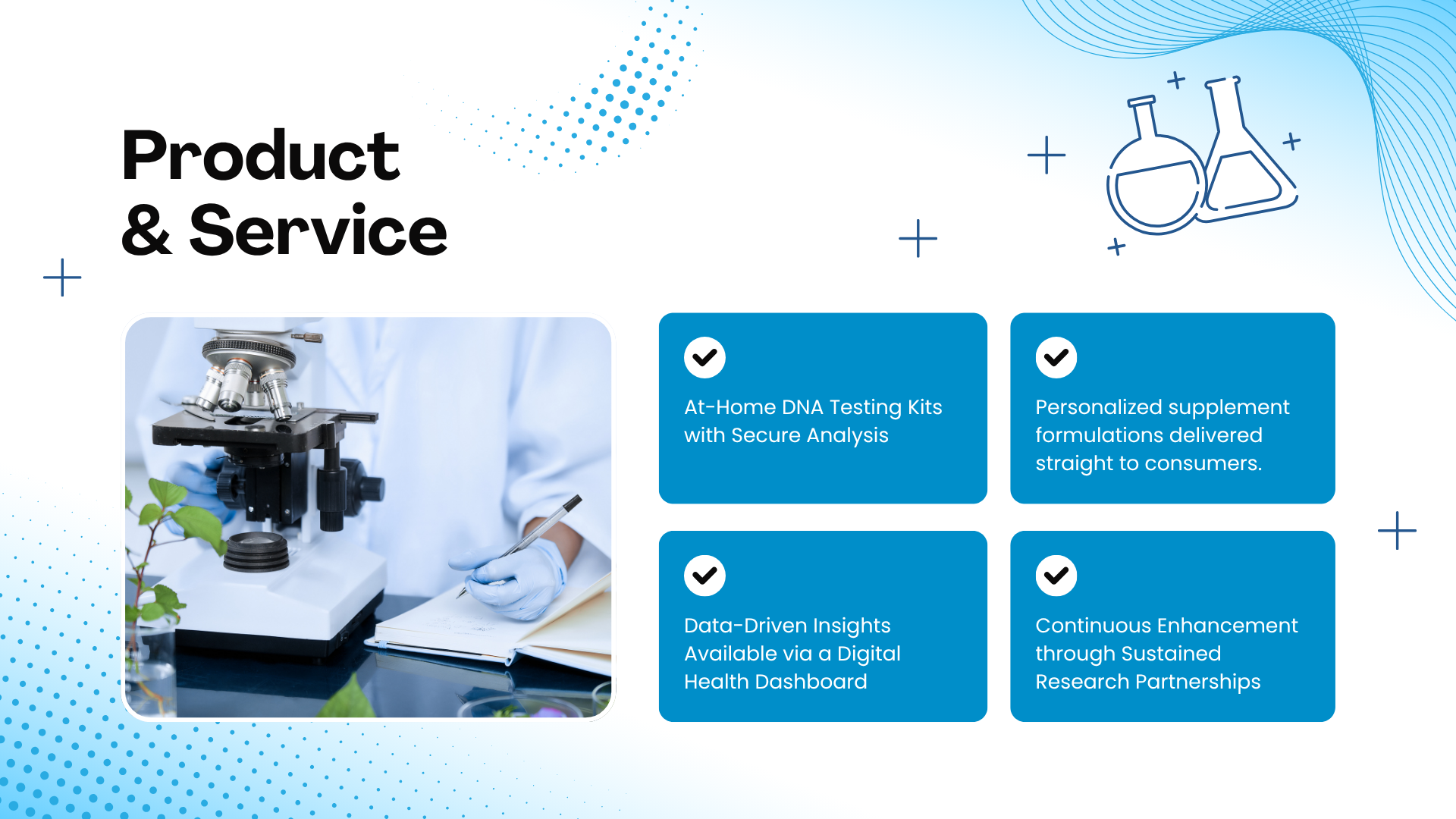 Product
& Service

At-Home DNA Testing Kits with Secure Analysis

Personalized supplement formulations delivered straight to consumers.

Data-Driven Insights Available via a Digital Health Dashboard

Continuous Enhancement through Sustained Research Partnerships